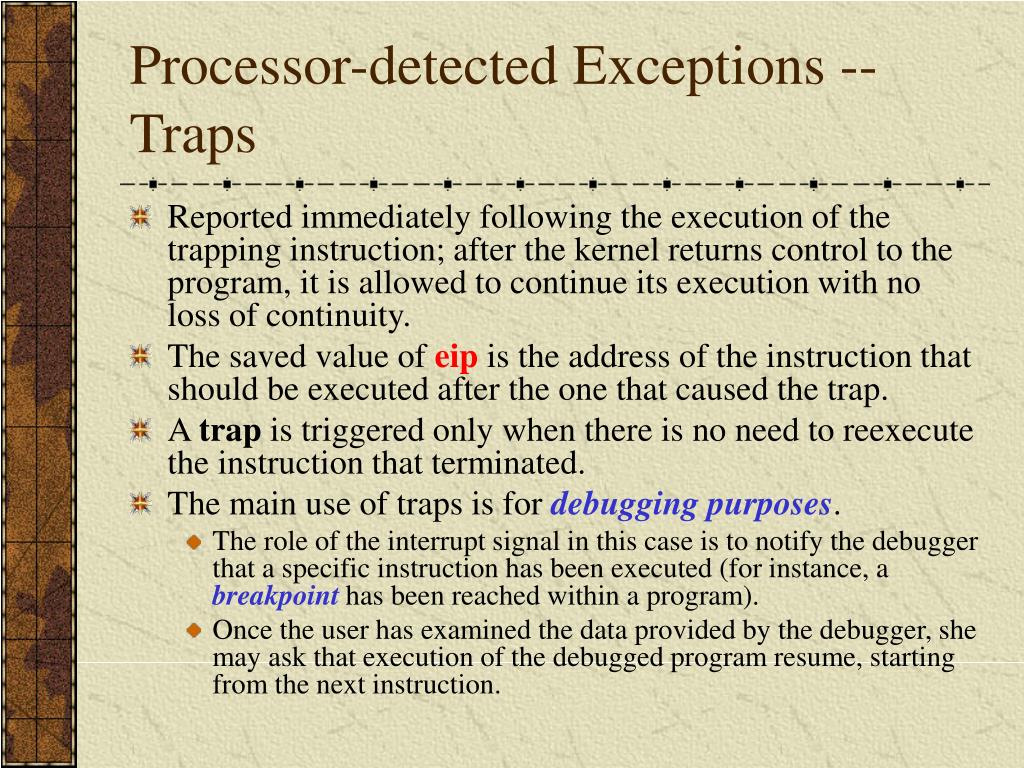 Processor-detected Exceptions -- Traps

Reported immediately following the execution of the trapping instruction; after the kernel returns control to the program, it is allowed to continue its execution with no loss of continuity.

The saved value of eip is the address of the instruction that should be executed after the one that caused the trap.

A trap is triggered only when there is no need to reexecute the instruction that terminated.

The main use of traps is for debugging purposes.

The role of the interrupt signal in this case is to notify the debugger that a specific instruction has been executed (for instance, a breakpoint has been reached within a program).

Once the user has examined the data provided by the debugger, she may ask that execution of the debugged program resume, starting from the next instruction.